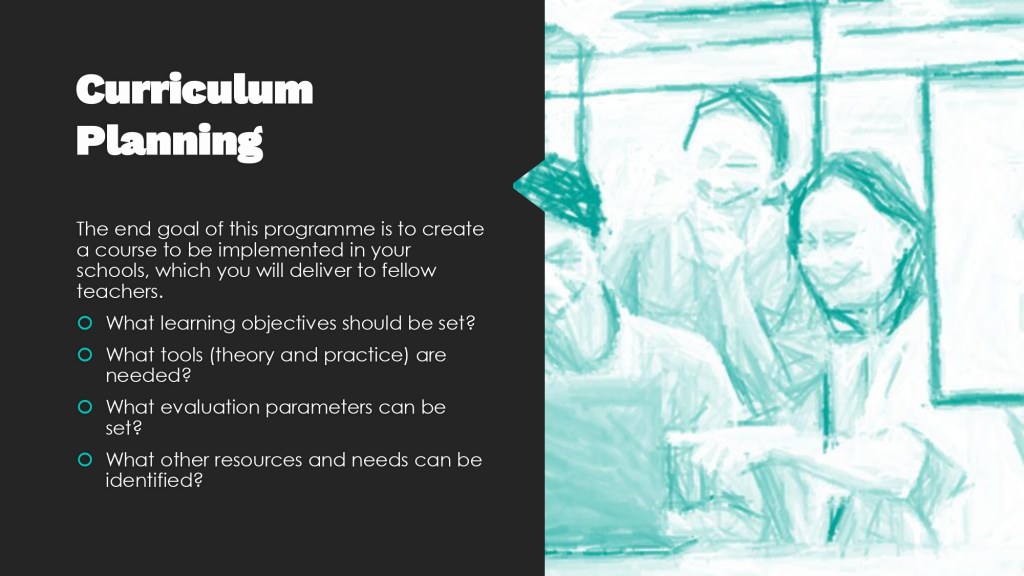 Curriculum Planning

The end goal of this programme is to create a course to be implemented in your schools, which you will deliver to fellow teachers.

What learning objectives should be set?

What tools (theory and practice) are needed?

What evaluation parameters can be set?

What other resources and needs can be identified?